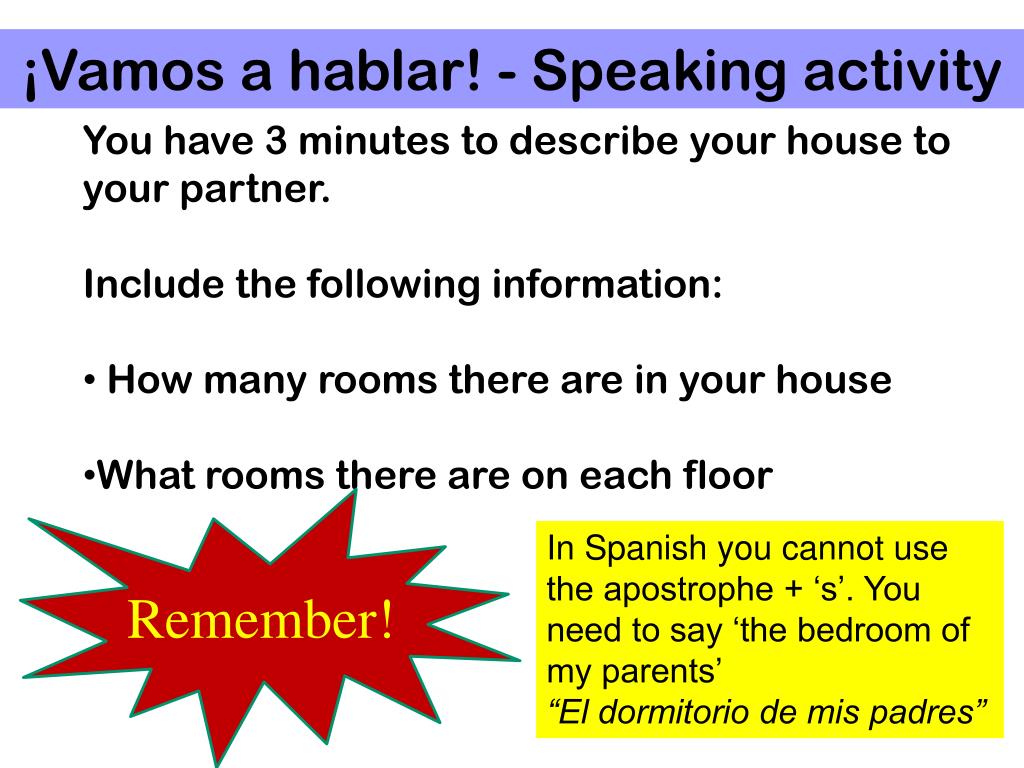 ¡Vamos a hablar! - Speaking activity

You have 3 minutes to describe your house to your partner.

Include the following information:

• How many rooms there are in your house

•What rooms there are on each floor

Remember!

In Spanish you cannot use the apostrophe + ‘s’. You need to say ‘the bedroom of my parents’
“El dormitorio de mis padres”